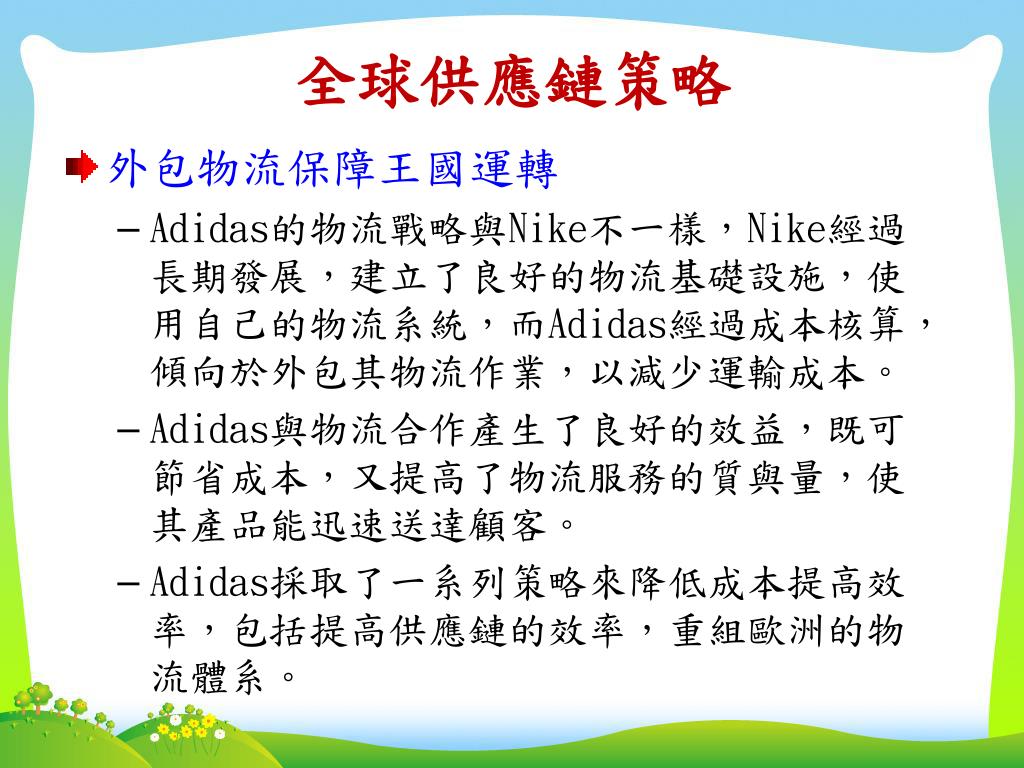 全球供應鏈策略

外包物流保障王國運轉

– Adidas的物流戰略與Nike不一樣，Nike經過長期發展，建立了良好的物流基礎設施，使用自己的物流系統，而Adidas經過成本核算，傾向於外包其物流作業，以減少運輸成本。

– Adidas與物流合作產生了良好的效益，既可節省成本，又提高了物流服務的質與量，使其產品能迅速送達顧客。

– Adidas採取了一系列策略來降低成本提高效率，包括提高供應鏈的效率，重組歐洲的物流體系。